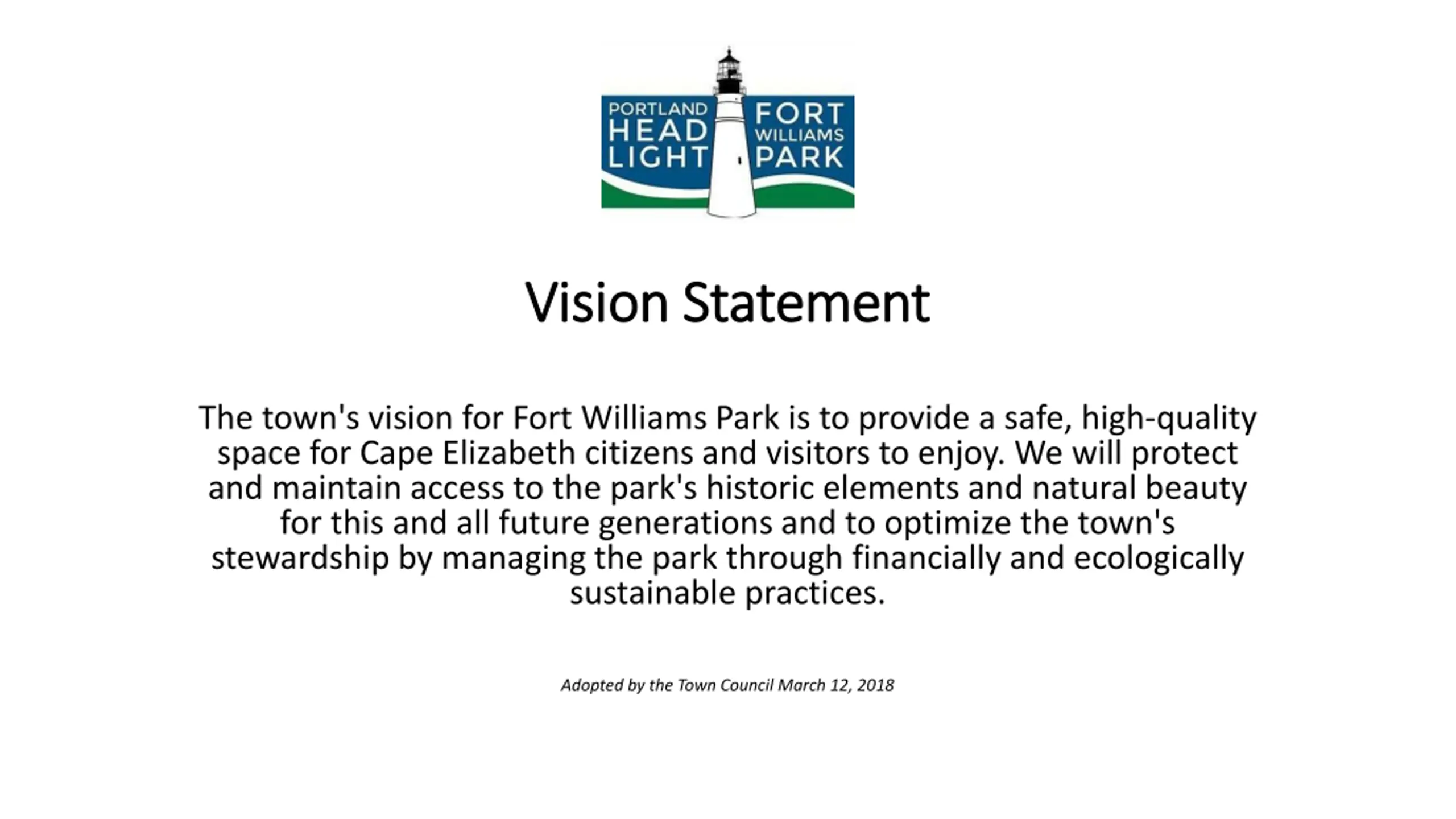 PORTLAND HEAD LIGHT

FORT WILLIAMS PARK

Vision Statement

The town's vision for Fort Williams Park is to provide a safe, high-quality space for Cape Elizabeth citizens and visitors to enjoy. We will protect and maintain access to the park's historic elements and natural beauty for this and all future generations and to optimize the town's stewardship by managing the park through financially and ecologically sustainable practices.

Adopted by the Town Council March 12, 2018